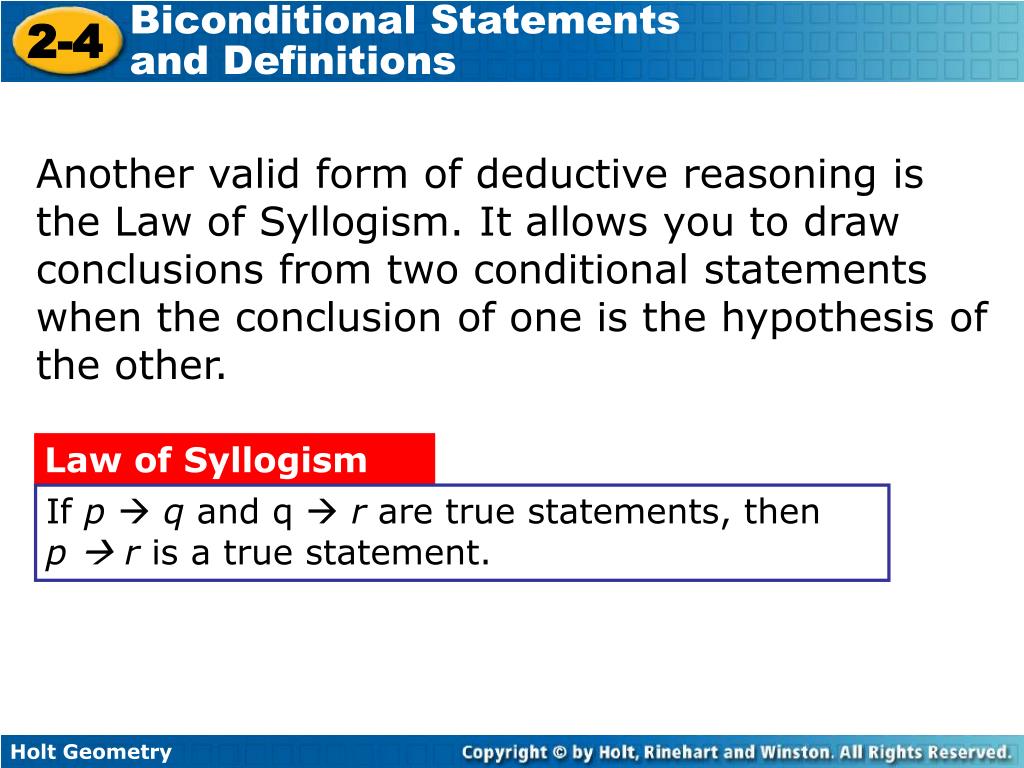 2-4 Biconditional Statements and Definitions

Another valid form of deductive reasoning is the Law of Syllogism. It allows you to draw conclusions from two conditional statements when the conclusion of one is the hypothesis of the other.

Law of Syllogism

If $p \rightarrow q$ and $q \rightarrow r$ are true statements, then $p \rightarrow r$ is a true statement.

Holt Geometry

Copyright © by Holt, Rinehart and Winston. All Rights Reserved.